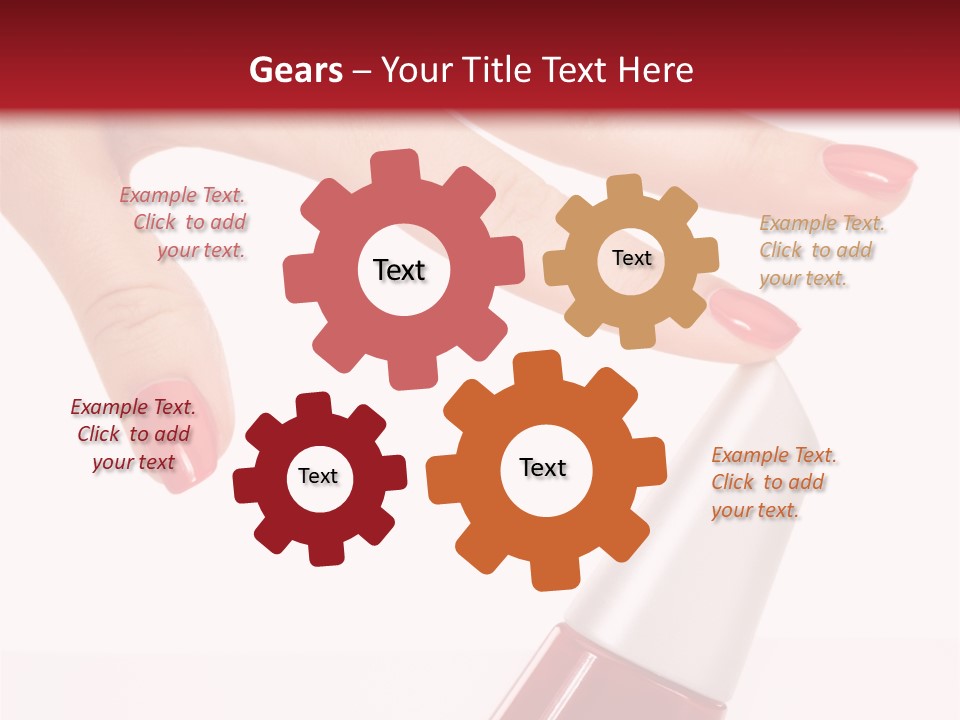 Gears – Your Title Text Here

Example Text. Click to add your text.

Text

Text

Example Text. Click to add your text.

Example Text. Click to add your text

Text

Text

Example Text. Click to add your text.